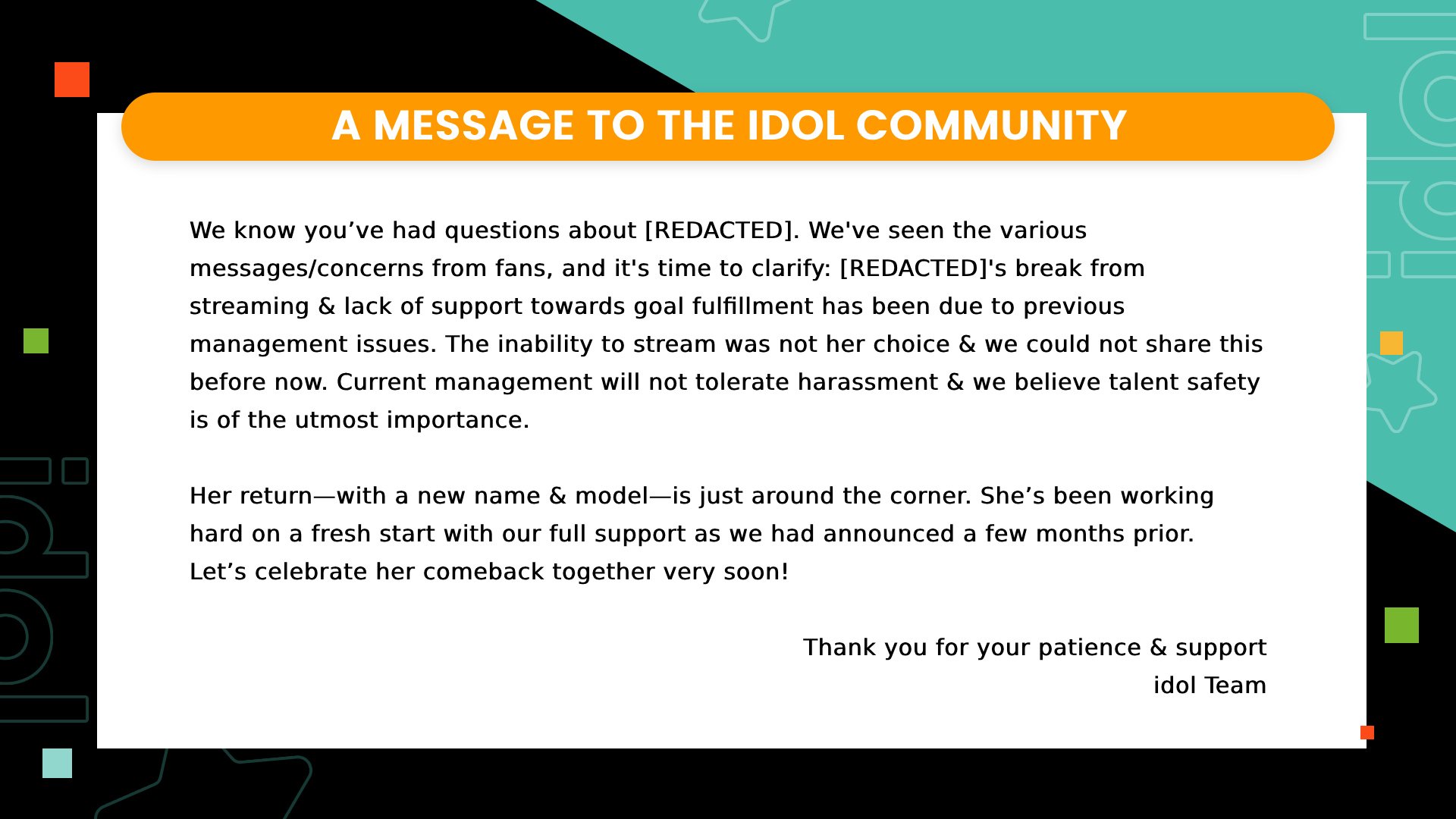 A MESSAGE TO THE IDOL COMMUNITY

We know you’ve had questions about [REDACTED]. We've seen the various messages/concerns from fans, and it's time to clarify: [REDACTED]'s break from streaming & lack of support towards goal fulfillment has been due to previous management issues. The inability to stream was not her choice & we could not share this before now. Current management will not tolerate harassment & we believe talent safety is of the utmost importance.

Her return—with a new name & model—is just around the corner. She’s been working hard on a fresh start with our full support as we had announced a few months prior. Let’s celebrate her comeback together very soon!

Thank you for your patience & support
idol Team